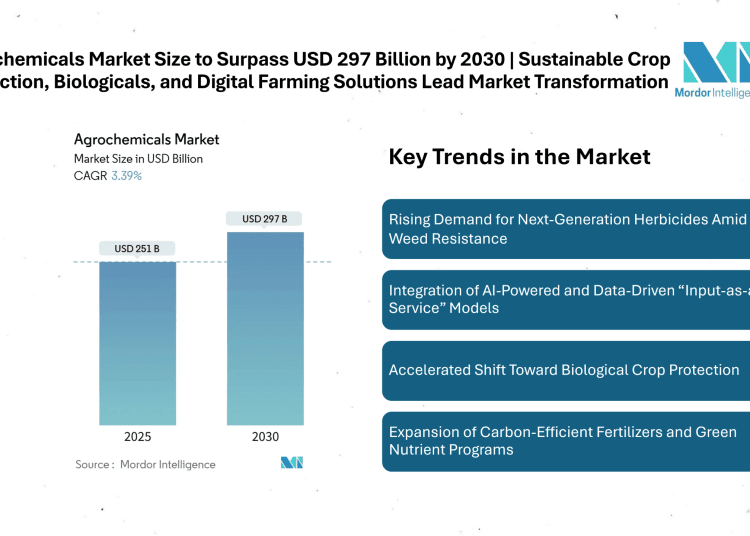 chemicals Market Size to Surpass USD 297 Billion by 2030 | Sustainable Crop ction, Biologicals, and Digital Farming Solutions Lead Market Transformation

Mordor Intellige

Agrochemicals Market
Market Size in USD Billion
CAGR 3.39%

USD 251 B
USD 297 B

2025
2030

Source : Mordor Intelligence

Key Trends in the Market

Rising Demand for Next-Generation Herbicides Amid Weed Resistance

Integration of AI-Powered and Data-Driven "Input-as-a Service" Models

Accelerated Shift Toward Biological Crop Protection

Expansion of Carbon-Efficient Fertilizers and Green Nutrient Programs